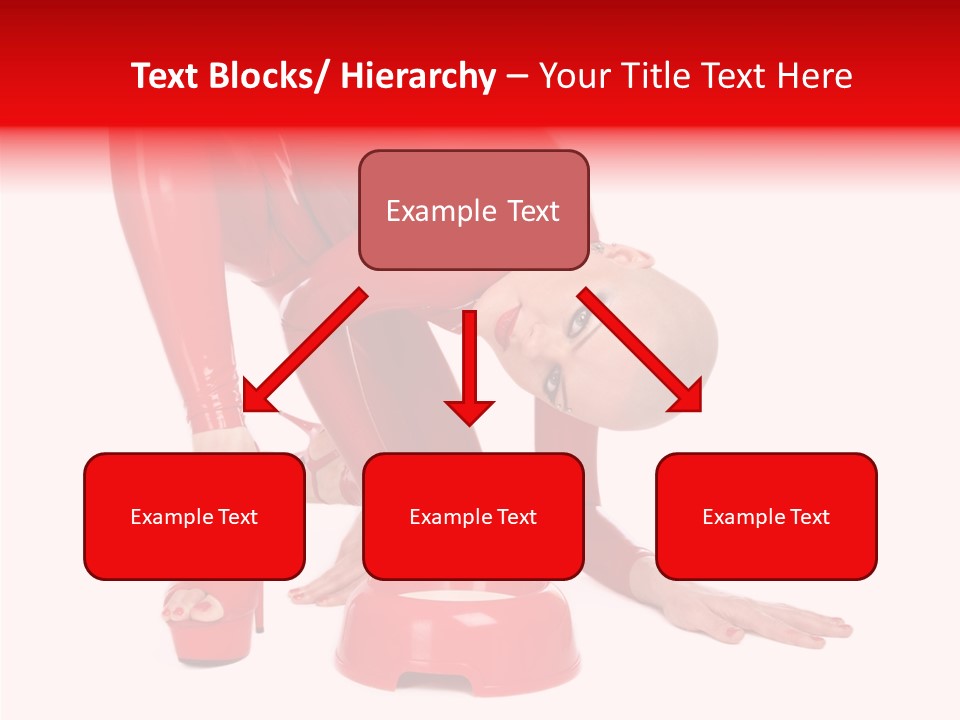 Text Blocks/ Hierarchy – Your Title Text Here

Example Text

Example Text

Example Text

Example Text